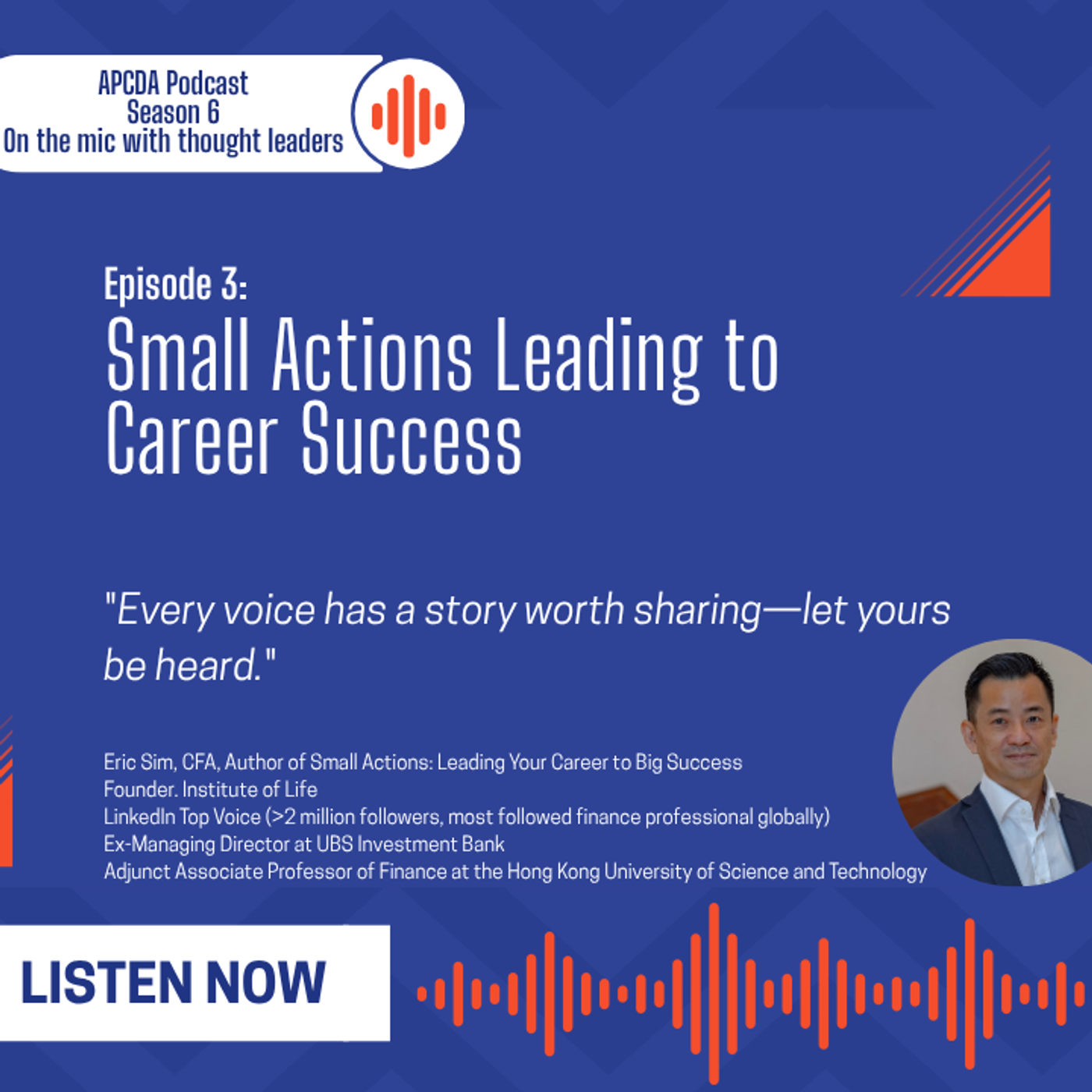 APCDA Podcast
Season 6
On the mic with thought leaders

Episode 3:
Small Actions Leading to Career Success

"Every voice has a story worth sharing—let yours be heard."

Eric Sim, CFA, Author of Small Actions: Leading Your Career to Big Success
Founder. Institute of Life
LinkedIn Top Voice (>2 million followers, most followed finance professional globally)
Ex-Managing Director at UBS Investment Bank
Adjunct Associate Professor of Finance at the Hong Kong University of Science and Technology

LISTEN NOW